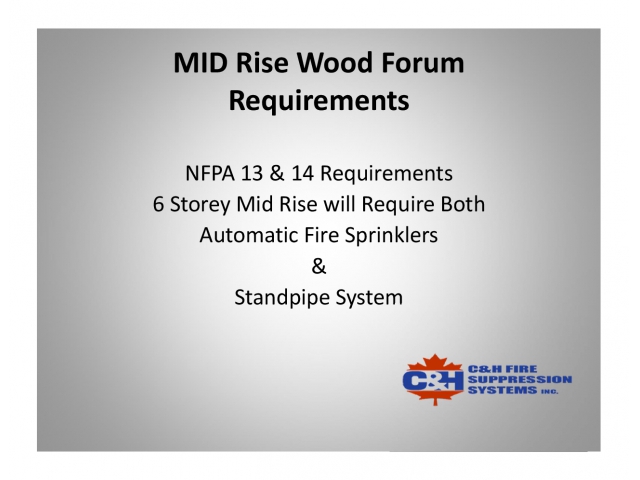 MID Rise Wood Forum Requirements

NFPA 13 & 14 Requirements
6 Storey Mid Rise will Require Both
Automatic Fire Sprinklers
&
Standpipe System

C&H

C&H FIRE SUPPRESSION SYSTEMS INC.